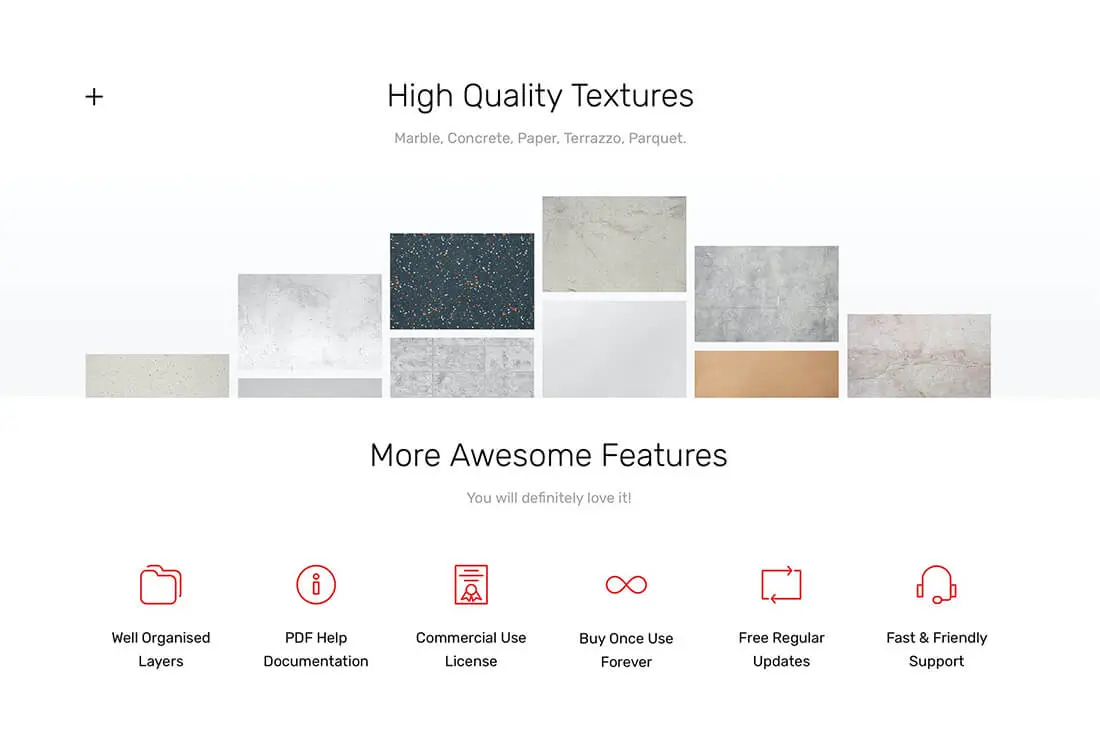 +

High Quality Textures

Marble, Concrete, Paper, Terrazzo, Parquet.

More Awesome Features

You will definitely love it!

Well Organised Layers

PDF Help Documentation

Commercial Use License

Buy Once Use Forever

Free Regular Updates

Fast & Friendly Support